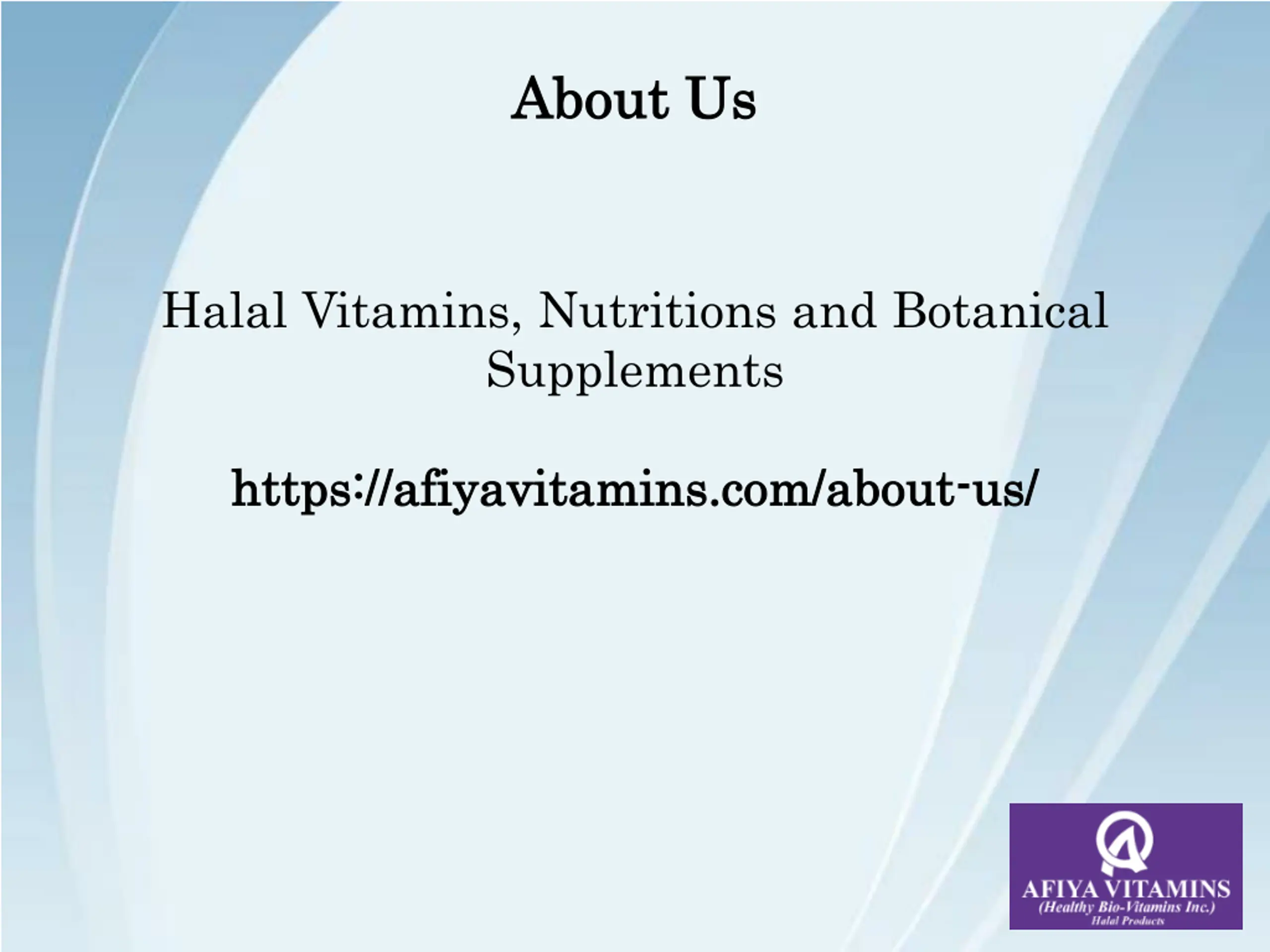 About Us

Halal Vitamins, Nutritions and Botanical Supplements

https://afiyavitamins.com/about-us/

AFIYA VITAMINS
(Healthy Bio-Vitamins Inc.)
Halal Products